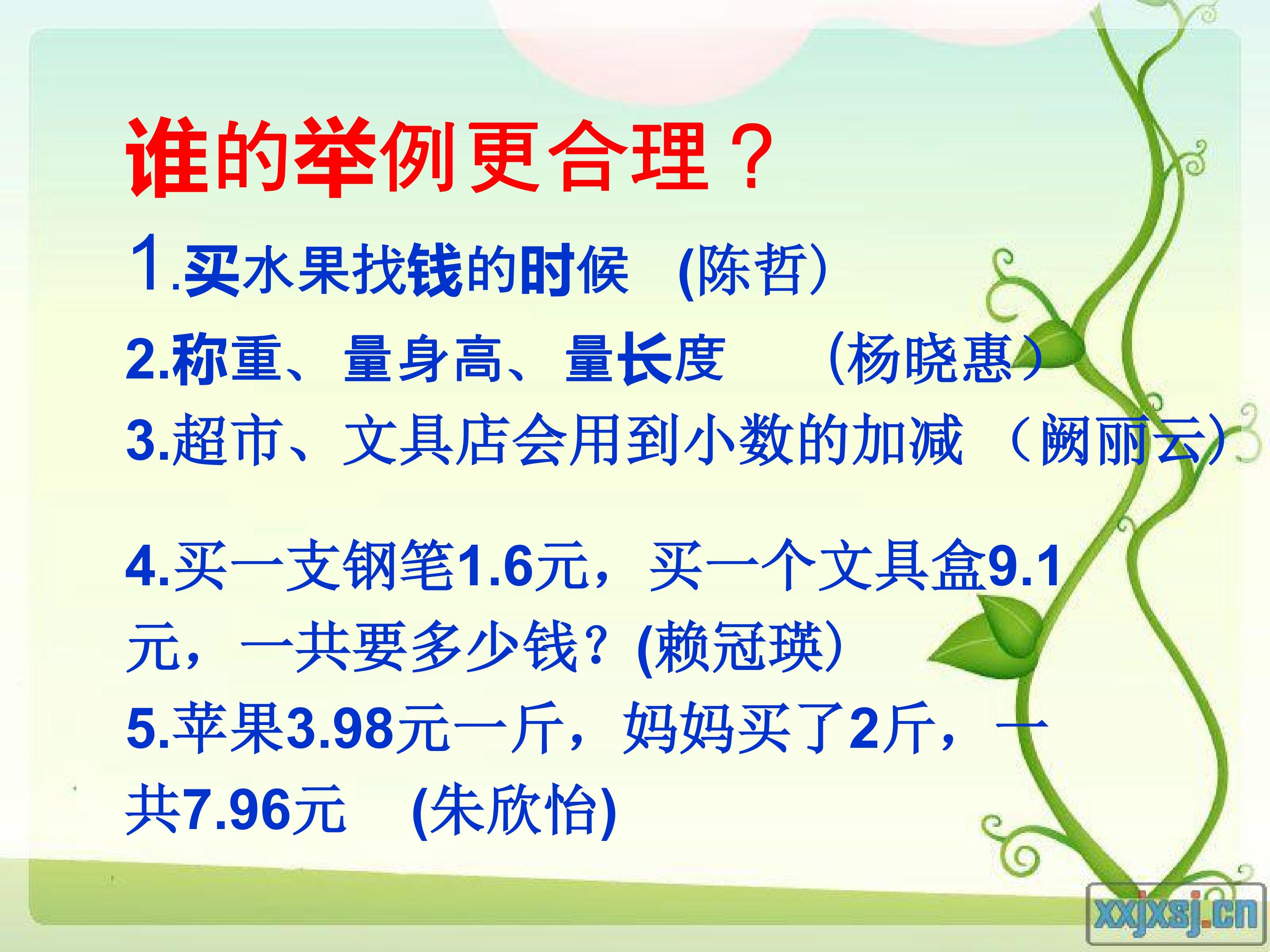 谁的举例更合理？

1.买水果找钱的时候 (陈哲)

2.称重、量身高、量长度 （杨晓惠）

3.超市、文具店会用到小数的加减 （阙丽云）

4.买一支钢笔1.6元，买一个文具盒9.1元，一共要多少钱？(赖冠瑛)

5.苹果3.98元一斤，妈妈买了2斤，一共7.96元 (朱欣怡)

xxjxsj.cn